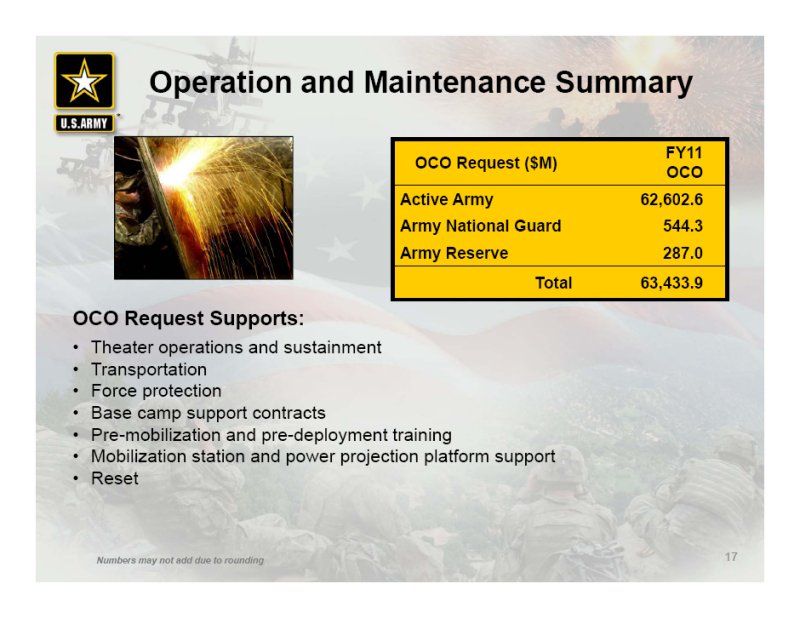 U.S.ARMY

Operation and Maintenance Summary

| OCO Request ($M) | FY11 OCO |
|---|---|
| Active Army | 62,602.6 |
| Army National Guard | 544.3 |
| Army Reserve | 287.0 |
| Total | 63,433.9 |

OCO Request Supports:

• Theater operations and sustainment
• Transportation
• Force protection
• Base camp support contracts
• Pre-mobilization and pre-deployment training
• Mobilization station and power projection platform support
• Reset

Numbers may not add due to rounding

17